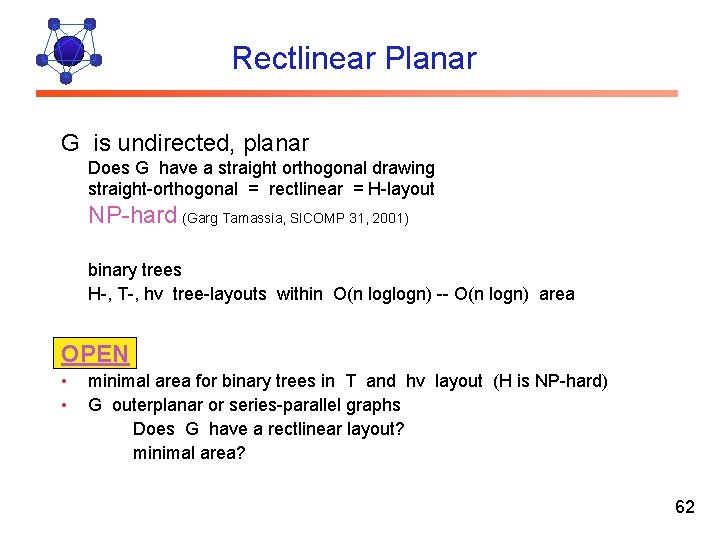 Rectlinear Planar

G is undirected, planar

Does G have a straight orthogonal drawing
straight-orthogonal = rectlinear = H-layout
NP-hard (Garg Tamassia, SICOMP 31, 2001)

binary trees
H-, T-, hv tree-layouts within O(n loglogn) -- O(n logn) area

OPEN
• minimal area for binary trees in T and hv layout (H is NP-hard)
• G outerplanar or series-parallel graphs
Does G have a rectlinear layout?
minimal area?

62